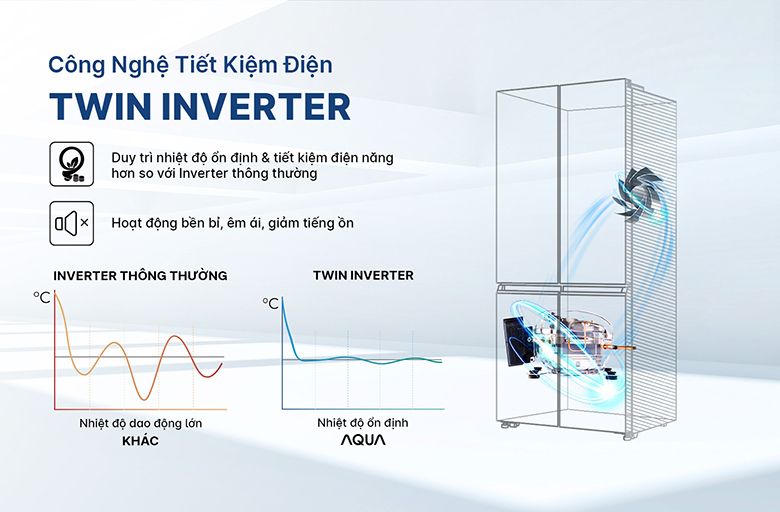 Công Nghệ Tiết Kiệm Điện

TWIN INVERTER

Duy trì nhiệt độ ổn định & tiết kiệm điện năng hơn so với Inverter thông thường

Hoạt động bền bỉ, êm ái, giảm tiếng ồn

INVERTER THÔNG THƯỜNG

°C

Nhiệt độ dao động lớn

KHÁC

TWIN INVERTER

°C

Nhiệt độ ổn định

AQUA